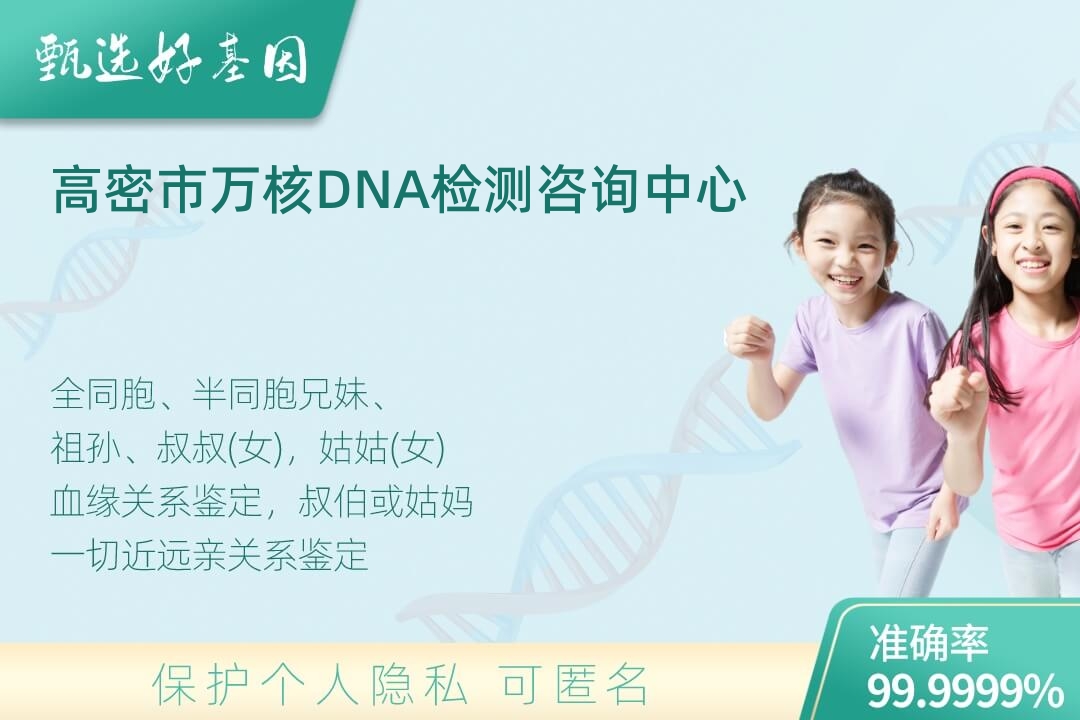 甄选好基因

高密市万核DNA检测咨询中心

全同胞、半同胞兄妹、
祖孙、叔叔(女)，姑姑(女)
血缘关系鉴定，叔伯或姑妈
一切近远亲关系鉴定

保护个人隐私 可匿名

准确率
99.9999%